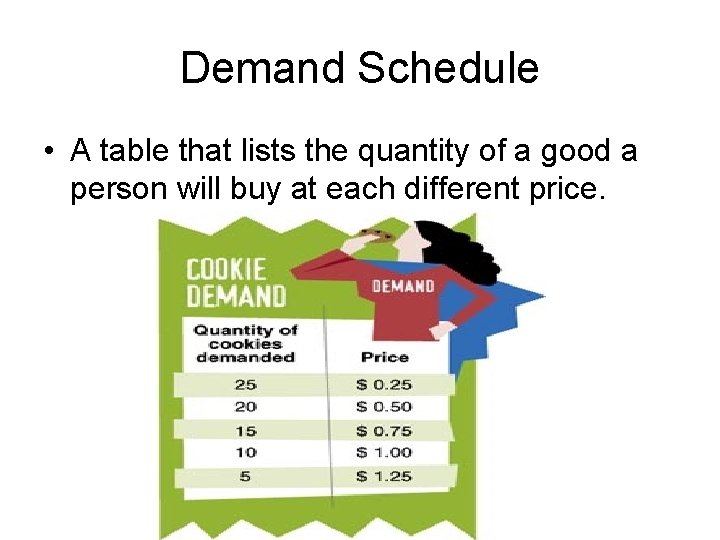 Demand Schedule

• A table that lists the quantity of a good a person will buy at each different price.

COOKIE DEMAND

DEMAND

| Quantity of cookies demanded | Price |
|---|---|
| 25 | \$ 0.25 |
| 20 | \$ 0.50 |
| 15 | \$ 0.75 |
| 10 | \$ 1.00 |
| 5 | \$ 1.25 |